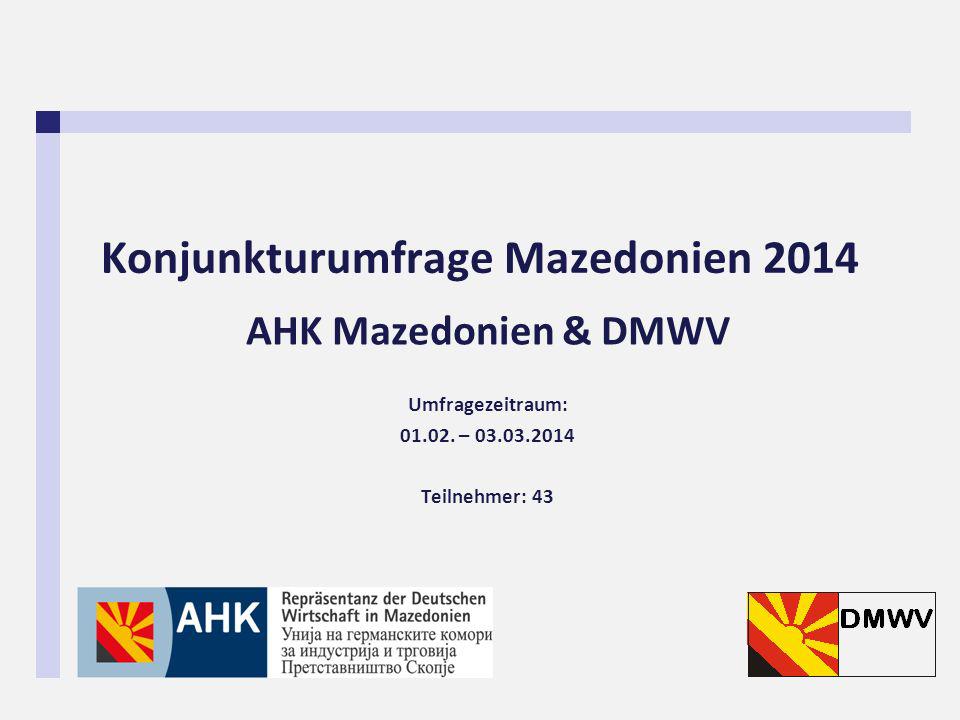 Konjunkturumfrage Mazedonien 2014

AHK Mazedonien & DMWV

Umfragezeitraum:
01.02. – 03.03.2014

Teilnehmer: 43

AHK

Repräsentanz der Deutschen Wirtschaft in Mazedonien
Унија на германските комори за индустрија и трговија
Претставништво Скопје

DMWV